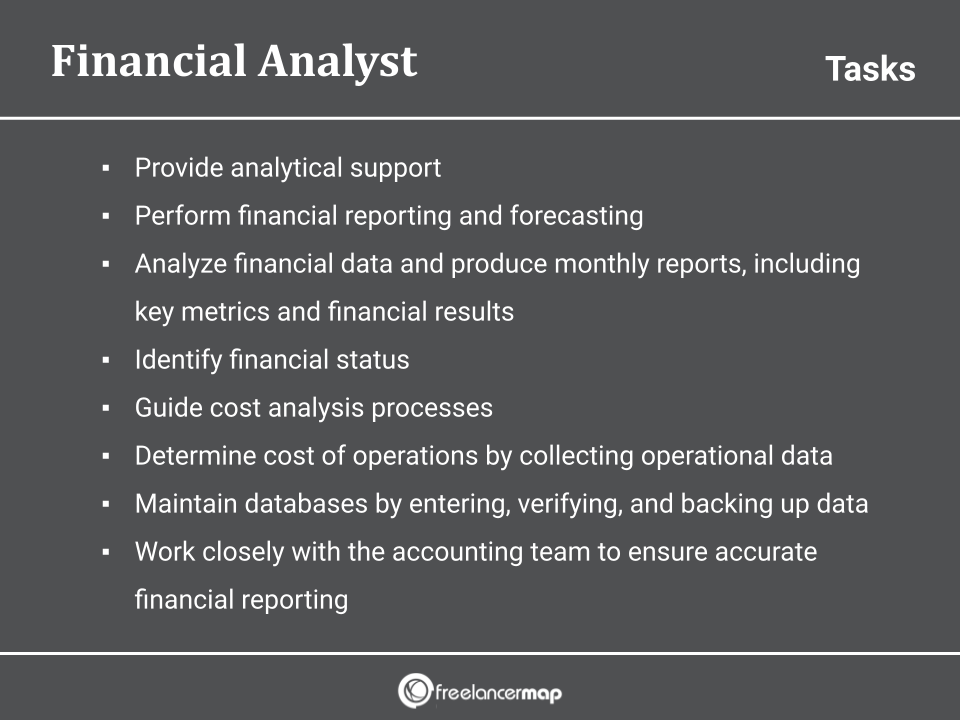 Financial Analyst

Tasks

▪ Provide analytical support
▪ Perform financial reporting and forecasting
▪ Analyze financial data and produce monthly reports, including key metrics and financial results
▪ Identify financial status
▪ Guide cost analysis processes
▪ Determine cost of operations by collecting operational data
▪ Maintain databases by entering, verifying, and backing up data
▪ Work closely with the accounting team to ensure accurate financial reporting

freelancermap